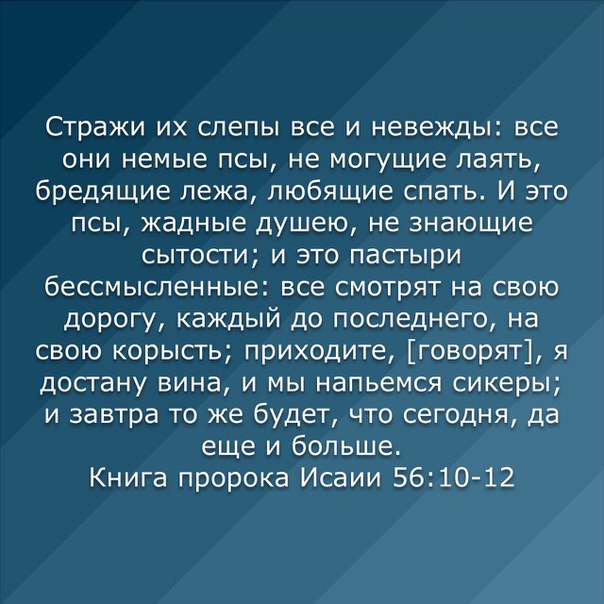 Стражи их слепы все и невежды: все они немые псы, не могущие лаять, бредящие лежа, любящие спать. И это псы, жадные душею, не знающие сытости; и это пастыри бессмысленные: все смотрят на свою дорогу, каждый до последнего, на свою корысть; приходите, [говорят], я достану вина, и мы напьемся сикеры; и завтра то же будет, что сегодня, да еще и больше.
Книга пророка Исаии 56:10-12